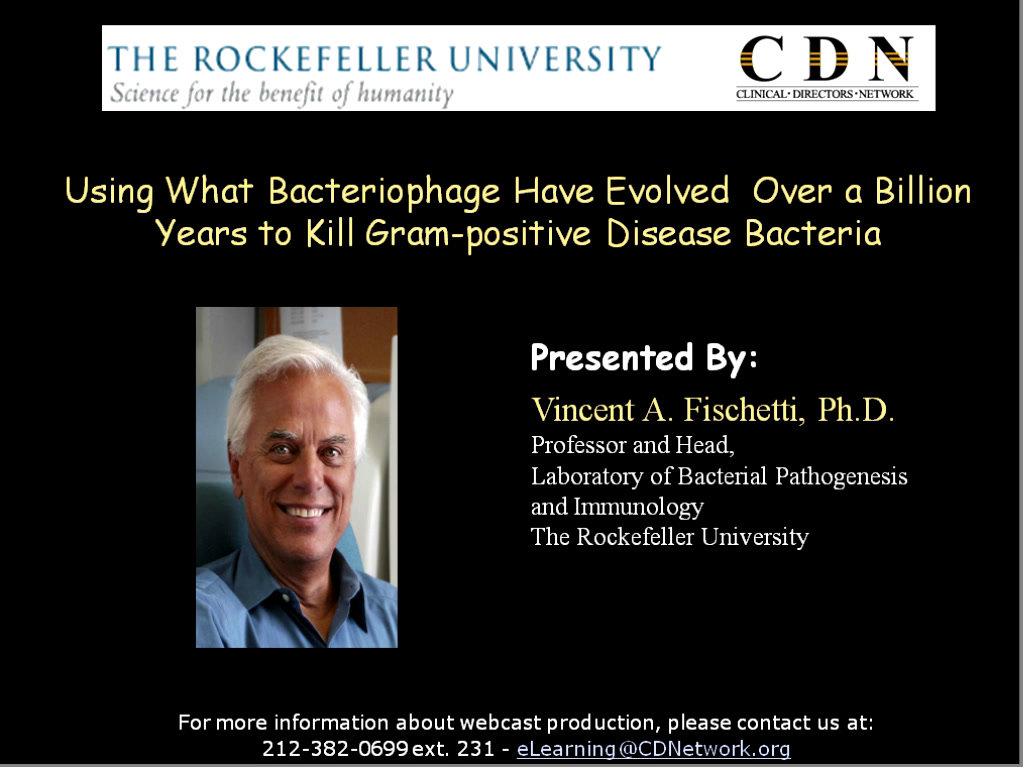 THE ROCKEFELLER UNIVERSITY
Science for the benefit of humanity

CDN
CLINICAL·DIRECTORS·NETWORK

Using What Bacteriophage Have Evolved Over a Billion Years to Kill Gram-positive Disease Bacteria

Presented By:

Vincent A. Fischetti, Ph.D.
Professor and Head,
Laboratory of Bacterial Pathogenesis and Immunology
The Rockefeller University

For more information about webcast production, please contact us at:
212-382-0699 ext. 231 - eLearning@CDNetwork.org